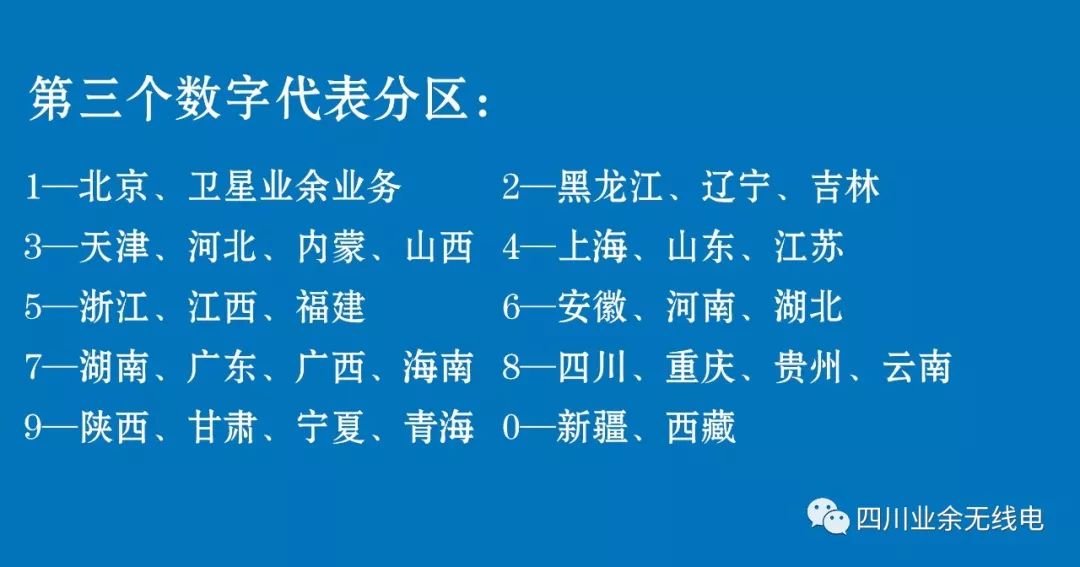 第三个数字代表分区：

1—北京、卫星业余业务
3—天津、河北、内蒙、山西
5—浙江、江西、福建
7—湖南、广东、广西、海南
9—陕西、甘肃、宁夏、青海

2—黑龙江、辽宁、吉林
4—上海、山东、江苏
6—安徽、河南、湖北
8—四川、重庆、贵州、云南
0—新疆、西藏

四川业余无线电